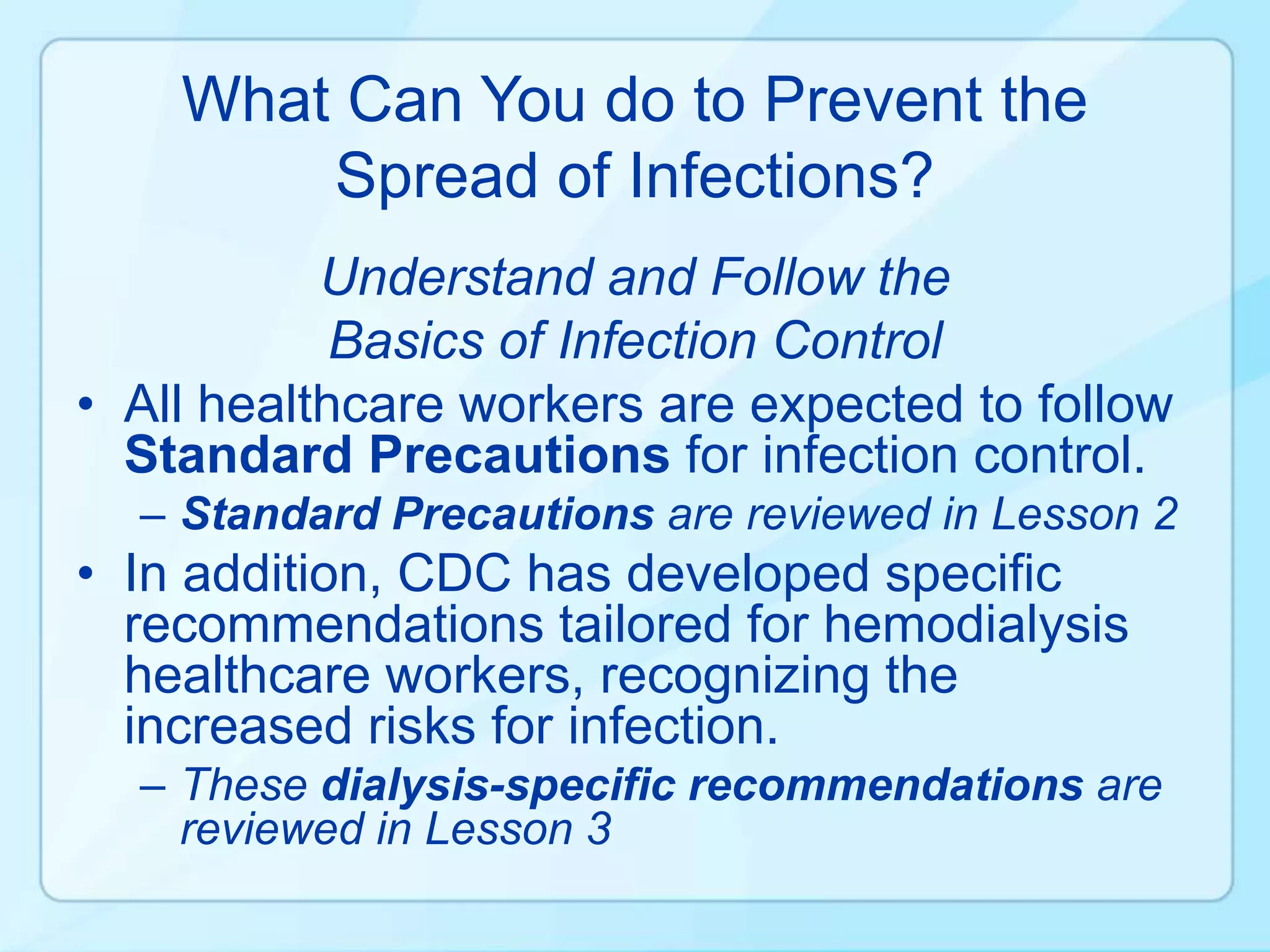 What Can You do to Prevent the Spread of Infections?

Understand and Follow the Basics of Infection Control

• All healthcare workers are expected to follow Standard Precautions for infection control.
– Standard Precautions are reviewed in Lesson 2

• In addition, CDC has developed specific recommendations tailored for hemodialysis healthcare workers, recognizing the increased risks for infection.
– These dialysis-specific recommendations are reviewed in Lesson 3